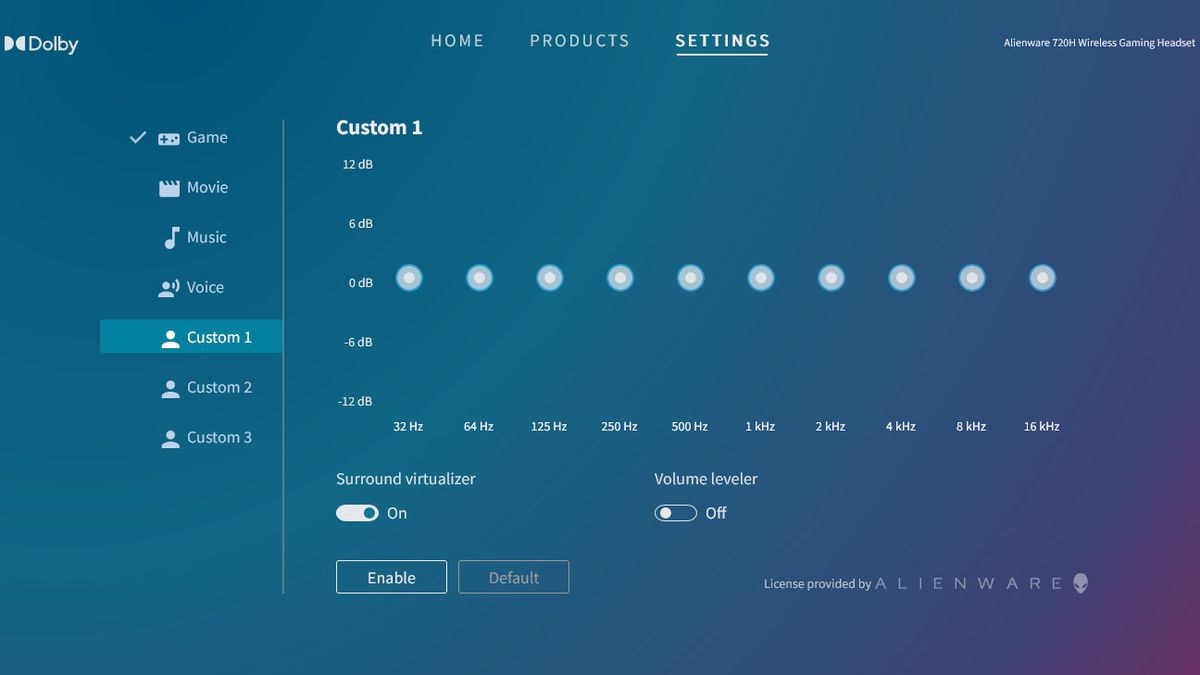 Dolby

HOME PRODUCTS SETTINGS

Alienware 720H Wireless Gaming Headset

Game
Movie
Music
Voice
Custom 1
Custom 2
Custom 3

Custom 1

12 dB
6 dB
0 dB
-6 dB
-12 dB

32 Hz 64 Hz 125 Hz 250 Hz 500 Hz 1 kHz 2 kHz 4 kHz 8 kHz 16 kHz

Surround virtualizer
On

Volume leveler
Off

Enable Default

License provided by ALIENWARE